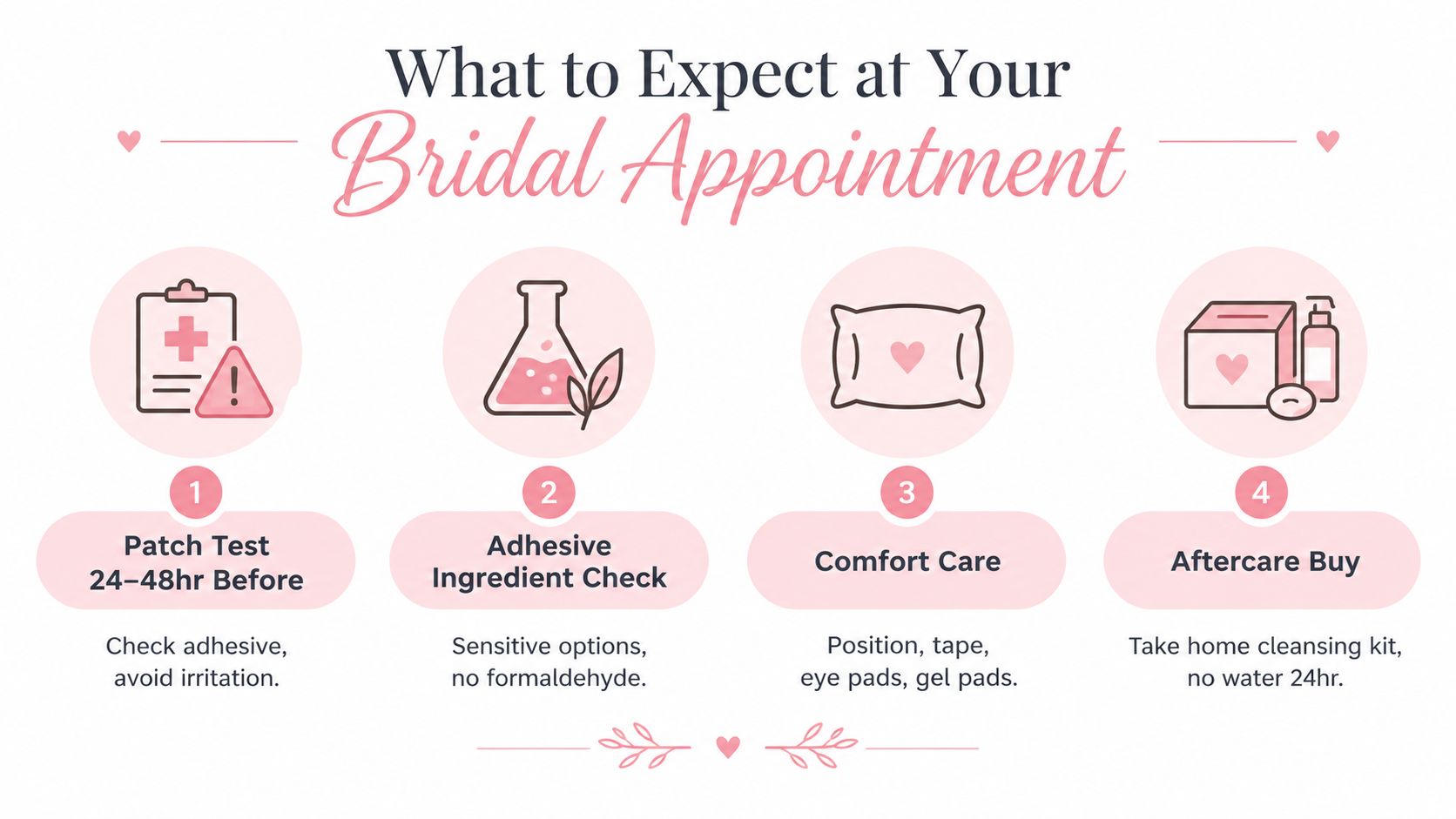 What to Expect at Your
Bridal Appointment

1
Patch Test 24–48hr Before
Check adhesive, avoid irritation.

2
Adhesive Ingredient Check
Sensitive options, no formaldehyde.

3
Comfort Care
Position, tape, eye pads, gel pads.

4
Aftercare Buy
Take home cleansing kit, no water 24hr.